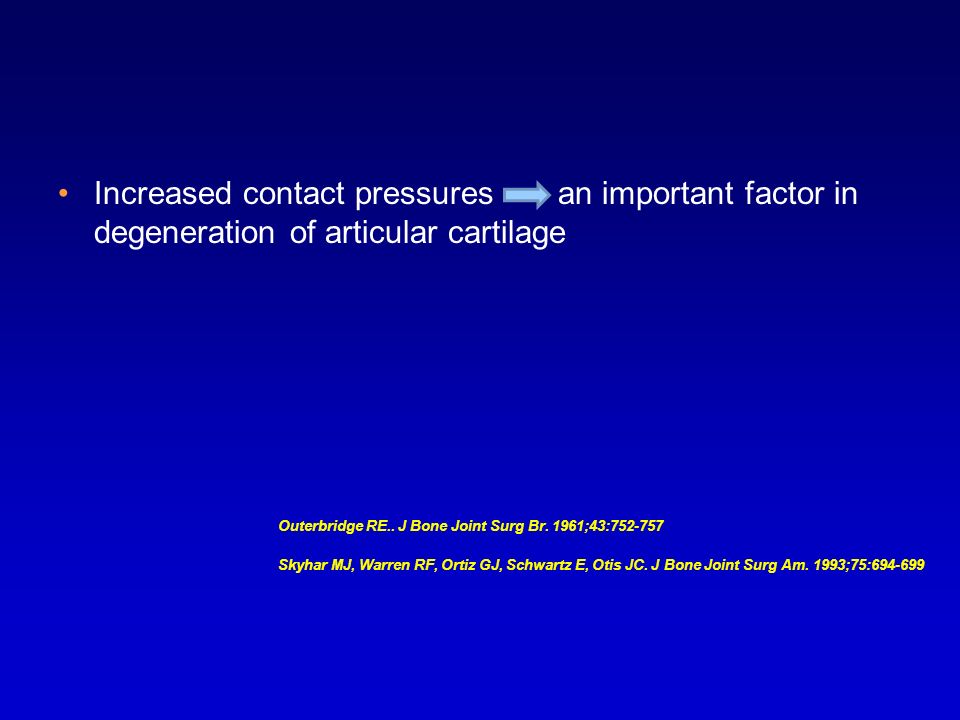 • Increased contact pressures → an important factor in degeneration of articular cartilage

Outerbridge RE.. J Bone Joint Surg Br. 1961;43:752-757

Skyhar MJ, Warren RF, Ortiz GJ, Schwartz E, Otis JC. J Bone Joint Surg Am. 1993;75:694-699